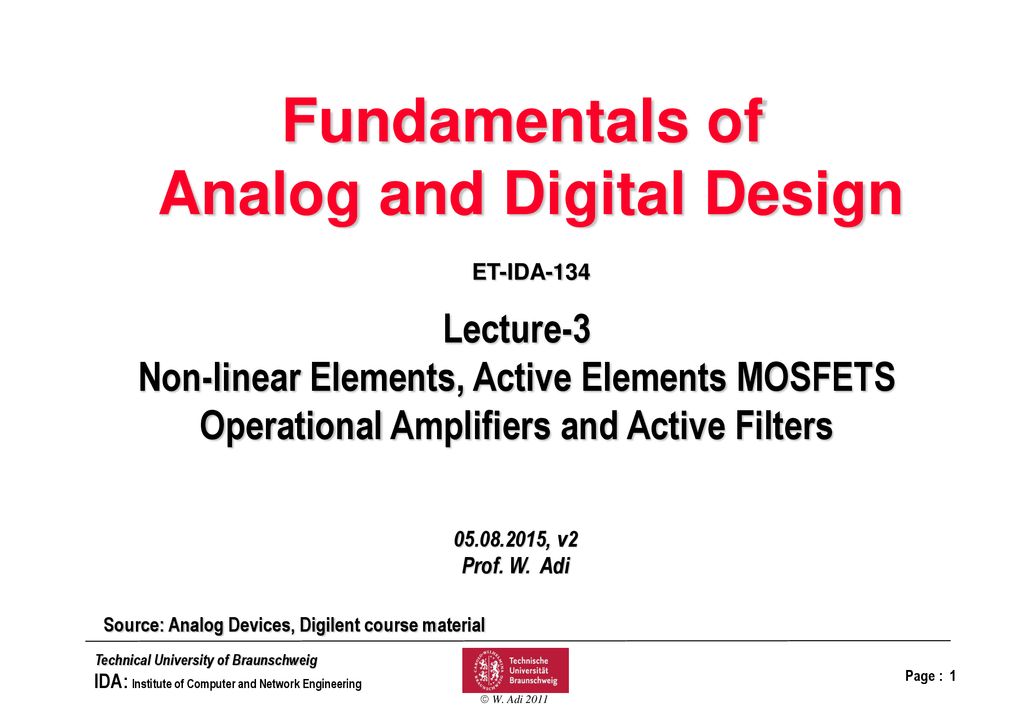 Fundamentals of
Analog and Digital Design

ET-IDA-134

Lecture-3
Non-linear Elements, Active Elements MOSFETS
Operational Amplifiers and Active Filters

05.08.2015, v2
Prof. W. Adi

Source: Analog Devices, Digilent course material

Technical University of Braunschweig
IDA: Institute of Computer and Network Engineering

Technische Universität Braunschweig

© W. Adi 2011

Page : 1